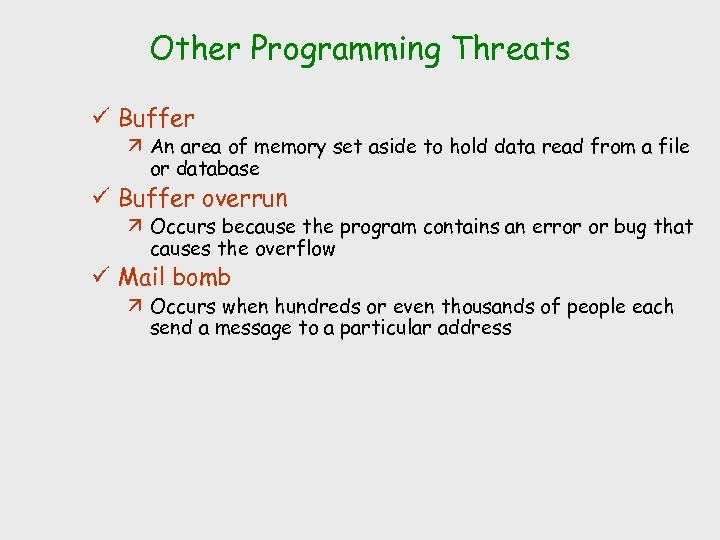 Other Programming Threats

✓ Buffer

↗ An area of memory set aside to hold data read from a file or database

✓ Buffer overrun

↗ Occurs because the program contains an error or bug that causes the overflow

✓ Mail bomb

↗ Occurs when hundreds or even thousands of people each send a message to a particular address